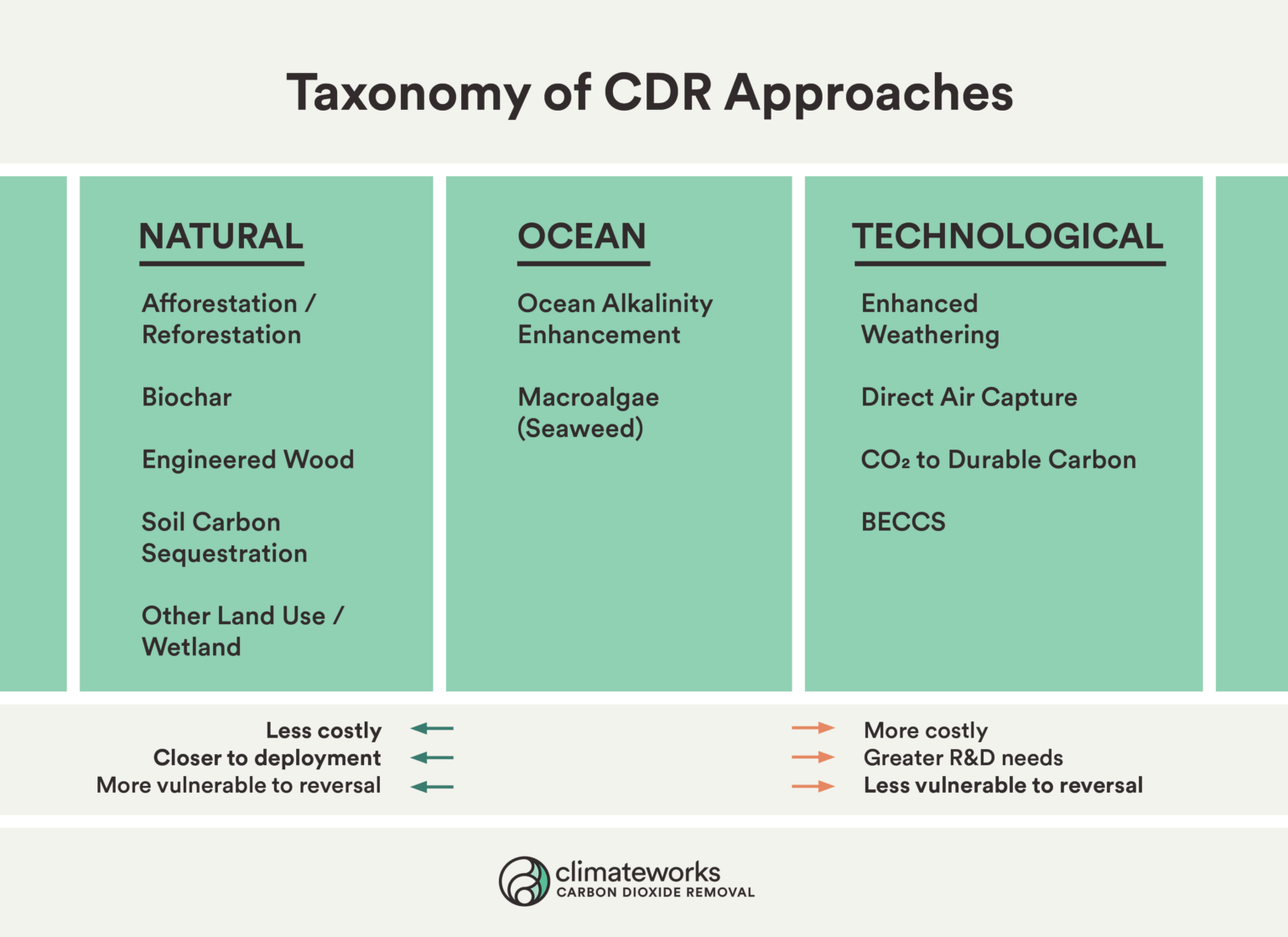 Taxonomy of CDR Approaches

NATURAL

Afforestation / Reforestation

Biochar

Engineered Wood

Soil Carbon Sequestration

Other Land Use / Wetland

OCEAN

Ocean Alkalinity Enhancement

Macroalgae (Seaweed)

TECHNOLOGICAL

Enhanced Weathering

Direct Air Capture

$CO_2$ to Durable Carbon

BECCS

Less costly
Closer to deployment
More vulnerable to reversal

More costly
Greater R&D needs
Less vulnerable to reversal

climateworks
CARBON DIOXIDE REMOVAL